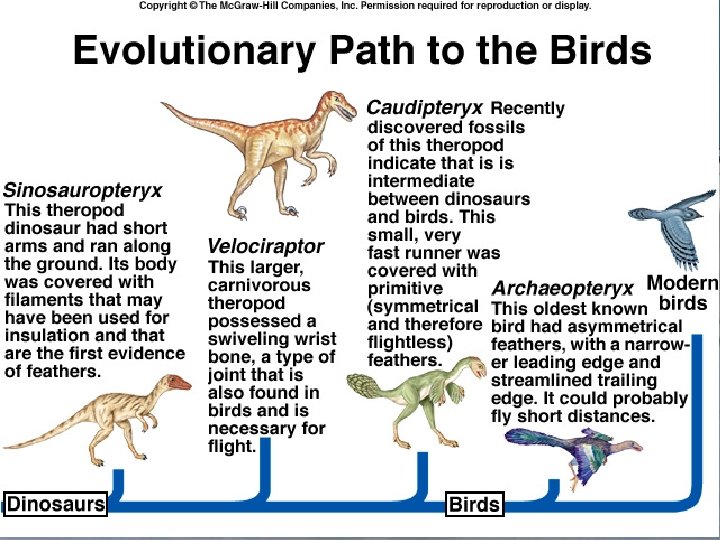 Copyright © The McGraw-Hill Companies, Inc. Permission required for reproduction or display.

Evolutionary Path to the Birds

Sinosauropteryx This theropod dinosaur had short arms and ran along the ground. Its body was covered with filaments that may have been used for insulation and that are the first evidence of feathers.

Velociraptor This larger, carnivorous theropod possessed a swiveling wrist bone, a type of joint that is also found in birds and is necessary for flight.

Caudipteryx Recently discovered fossils of this theropod indicate that is is intermediate between dinosaurs and birds. This small, very fast runner was covered with primitive (symmetrical and therefore flightless) feathers.

Archaeopteryx This oldest known bird had asymmetrical feathers, with a narrower leading edge and streamlined trailing edge. It could probably fly short distances.

Modern birds

Dinosaurs

Birds